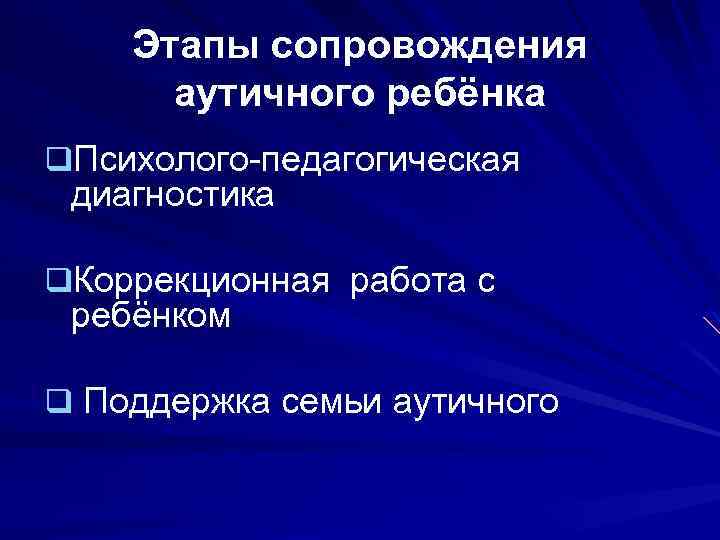 Этапы сопровождения аутичного ребёнка

❑Психолого-педагогическая диагностика

❑Коррекционная работа с ребёнком

❑ Поддержка семьи аутичного